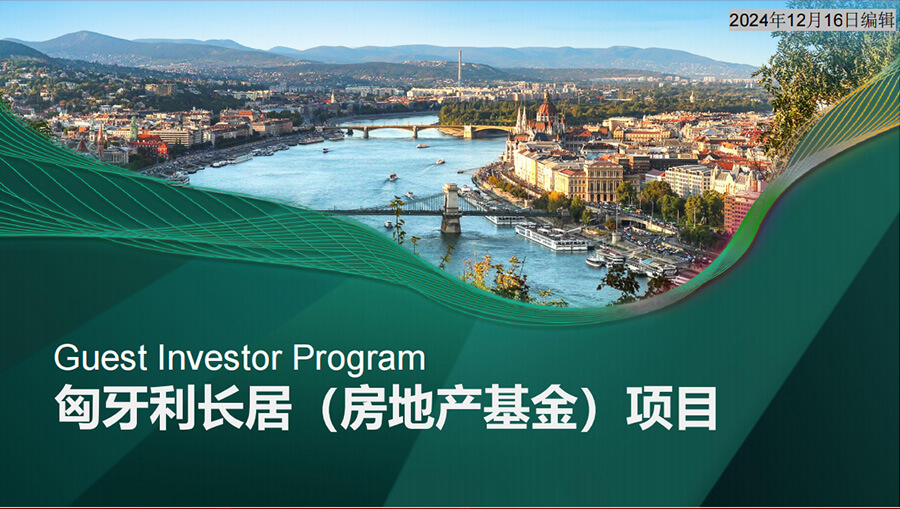 2024年12月16日编辑

Guest Investor Program
匈牙利长居（房地产基金）项目